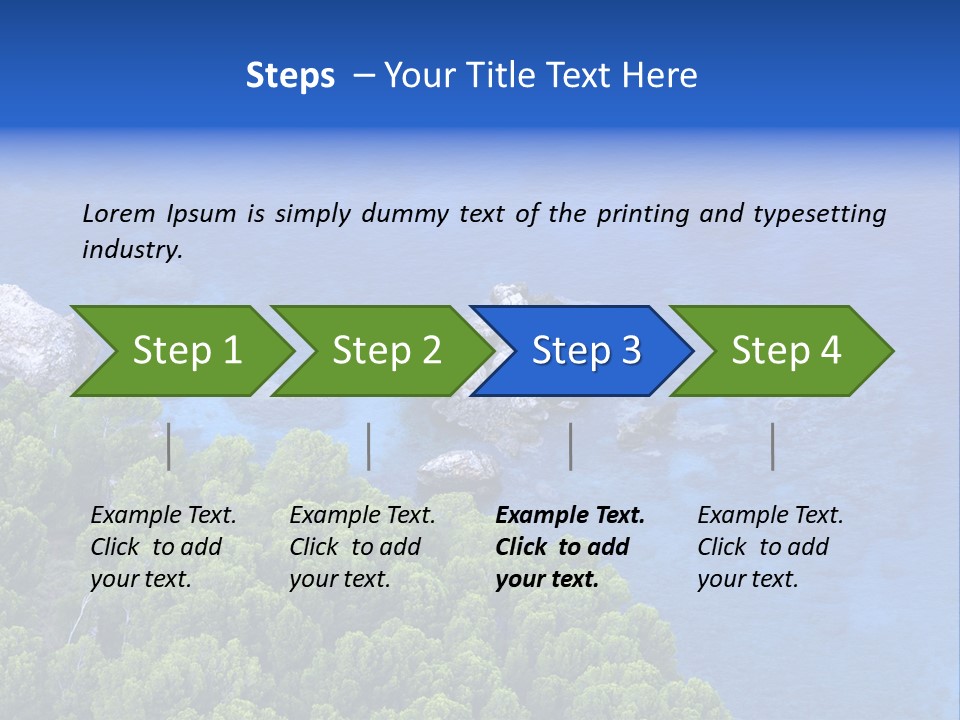 Steps – Your Title Text Here

Lorem Ipsum is simply dummy text of the printing and typesetting industry.

Step 1

Step 2

Step 3

Step 4

Example Text. Click to add your text.

Example Text. Click to add your text.

Example Text. Click to add your text.

Example Text. Click to add your text.